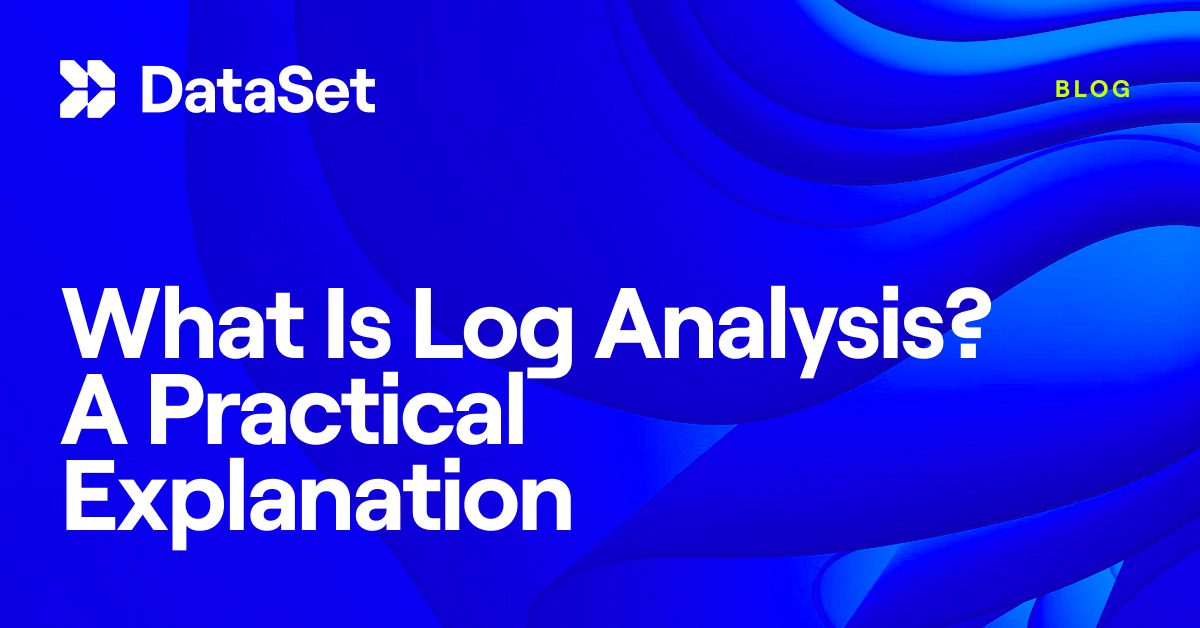 DataSet

BLOG

What Is Log Analysis? A Practical Explanation